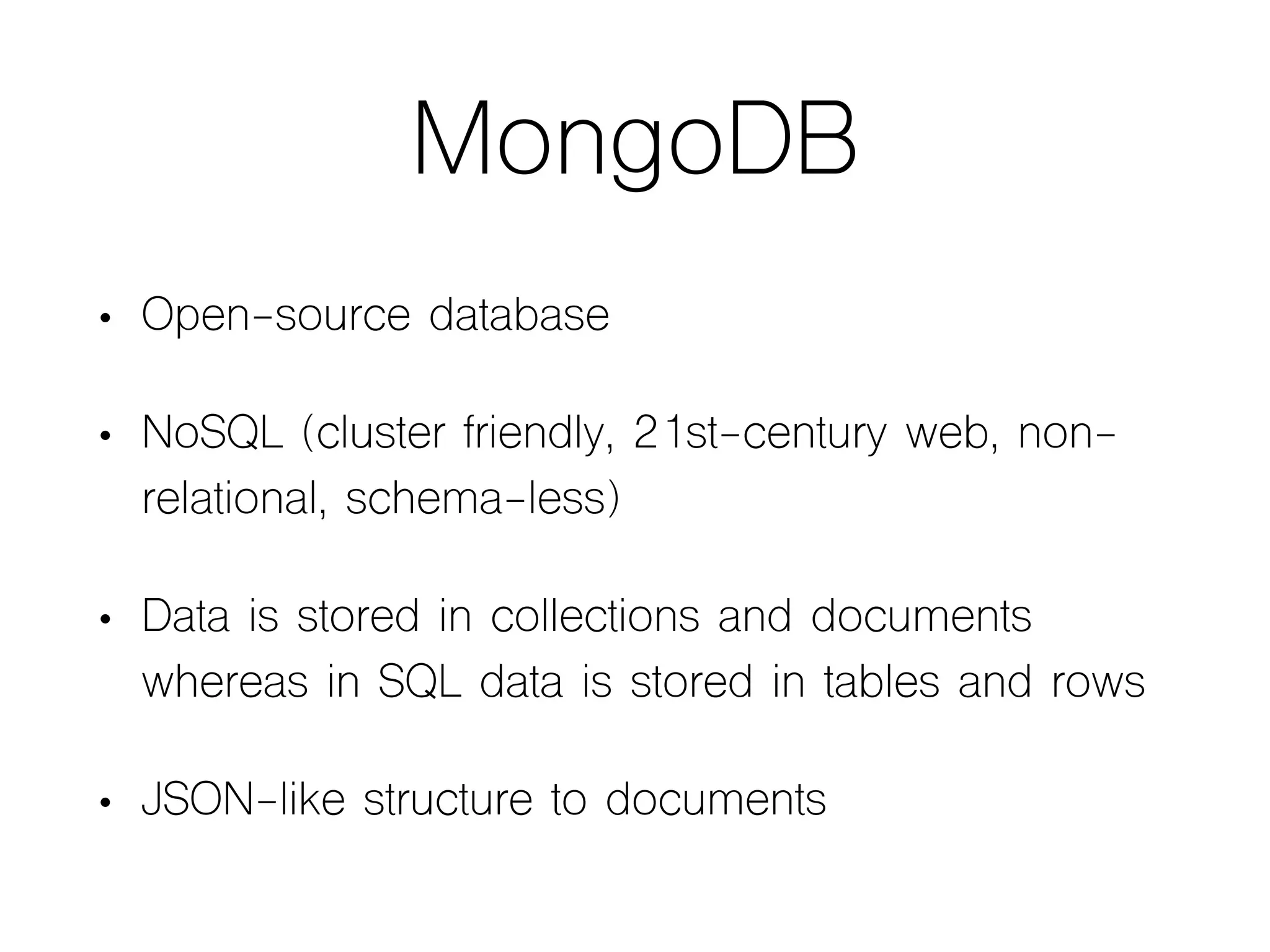 MongoDB

• Open-source database

• NoSQL (cluster friendly, 21st-century web, non-relational, schema-less)

• Data is stored in collections and documents whereas in SQL data is stored in tables and rows

• JSON-like structure to documents